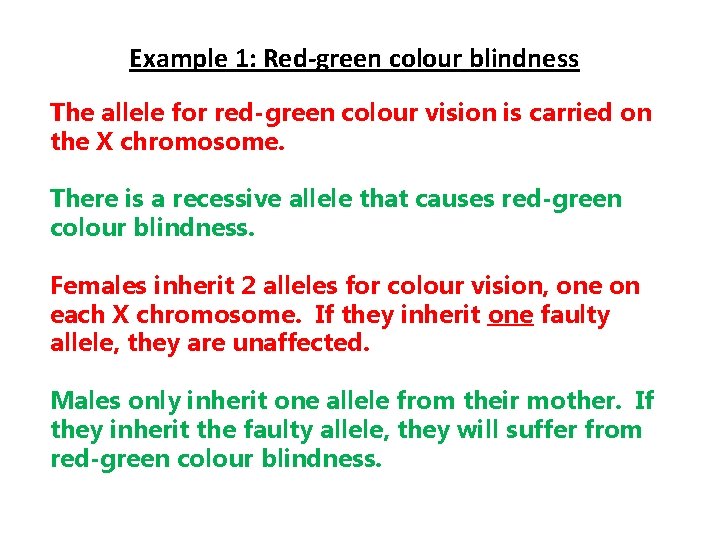 Example 1: Red-green colour blindness

The allele for red-green colour vision is carried on the X chromosome.

There is a recessive allele that causes red-green colour blindness.

Females inherit 2 alleles for colour vision, one on each X chromosome. If they inherit one faulty allele, they are unaffected.

Males only inherit one allele from their mother. If they inherit the faulty allele, they will suffer from red-green colour blindness.